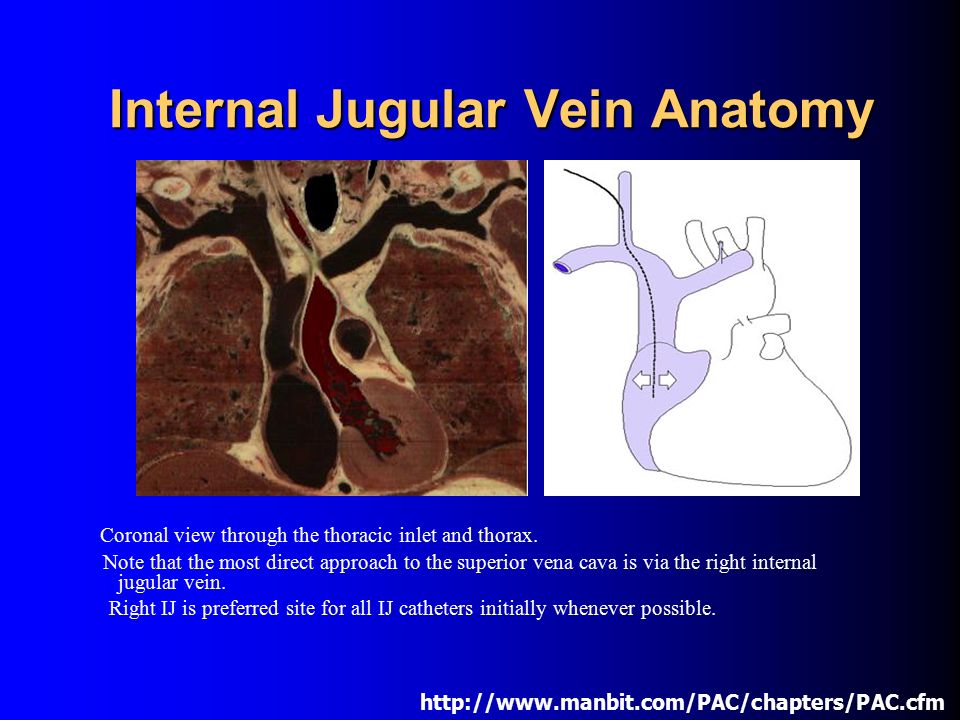 Internal Jugular Vein Anatomy

Coronal view through the thoracic inlet and thorax.

Note that the most direct approach to the superior vena cava is via the right internal jugular vein.

Right IJ is preferred site for all IJ catheters initially whenever possible.

http://www.manbit.com/PAC/chapters/PAC.cfm